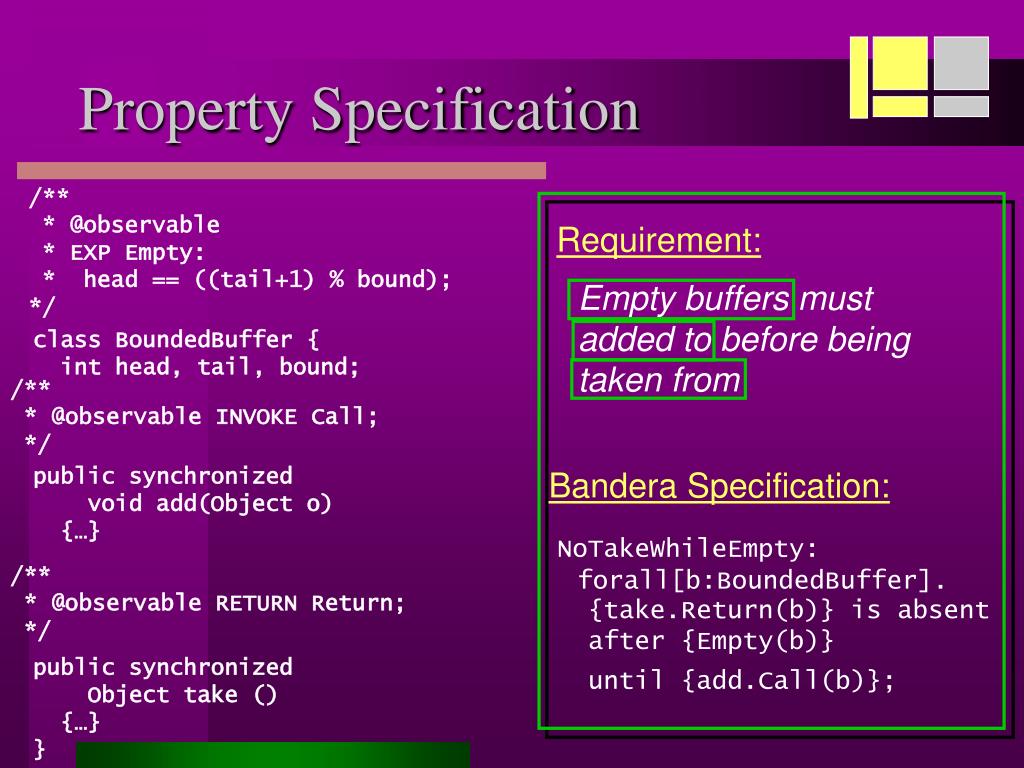 Property Specification

/**
 * @observable
 * EXP Empty:
 *  head == ((tail+1) % bound);
*/
class BoundedBuffer {
  int head, tail, bound;
/**
 * @observable INVOKE Call;
 */
 public synchronized
     void add(Object o)
   {…}

/**
 * @observable RETURN Return;
 */
 public synchronized
     Object take ()
   {…}
}

Requirement:

Empty buffers must added to before being taken from

Bandera Specification:

NoTakeWhileEmpty:
 forall[b:BoundedBuffer].
  {take.Return(b)} is absent
  after {Empty(b)}
  until {add.Call(b)};